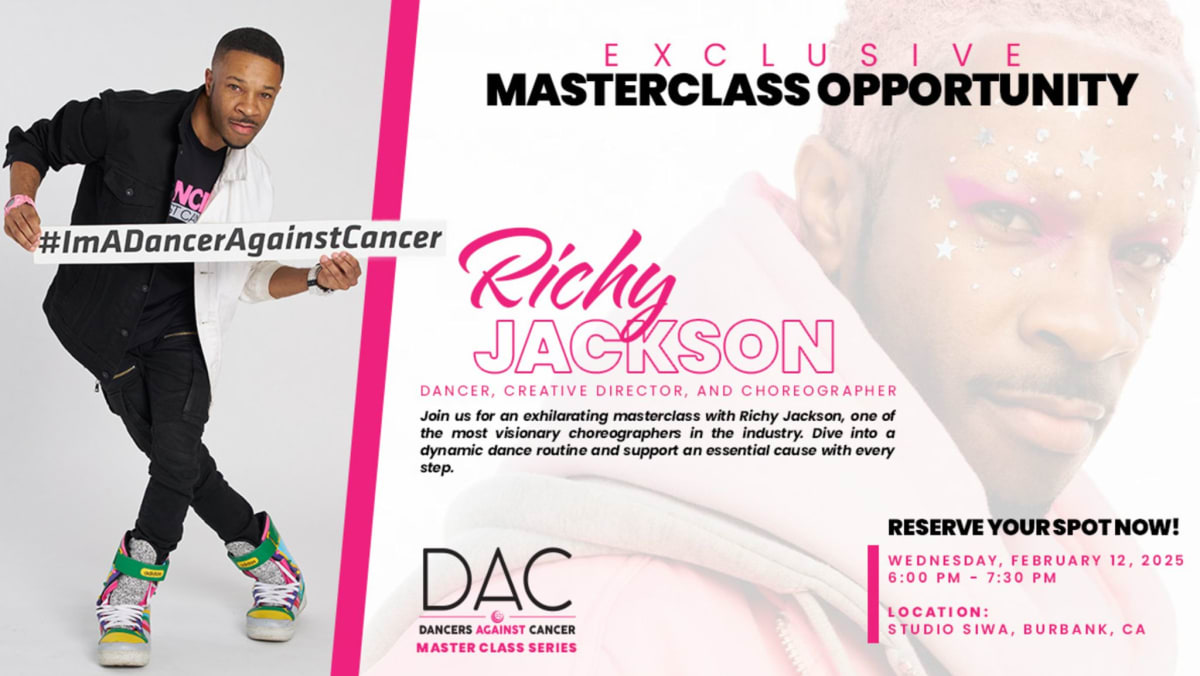 #ImADancerAgainstCancer

EXCLUSIVE
MASTERCLASS OPPORTUNITY

Richy
JACKSON

DANCER, CREATIVE DIRECTOR, AND CHOREOGRAPHER

Join us for an exhilarating masterclass with Richy Jackson, one of the most visionary choreographers in the industry. Dive into a dynamic dance routine and support an essential cause with every step.

DAC
DANCERS AGAINST CANCER
MASTER CLASS SERIES

RESERVE YOUR SPOT NOW!

WEDNESDAY, FEBRUARY 12, 2025
6:00 PM - 7:30 PM

LOCATION:
STUDIO SIWA, BURBANK, CA